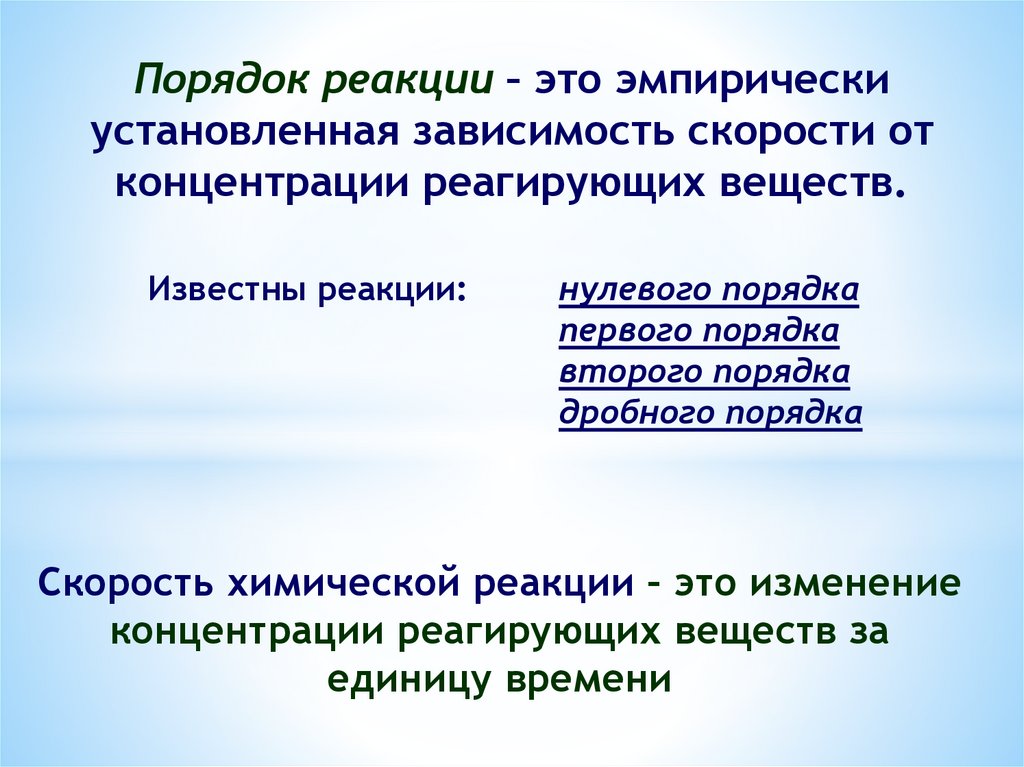 Порядок реакции – это эмпирически установленная зависимость скорости от концентрации реагирующих веществ.

Известны реакции:

нулевого порядка
первого порядка
второго порядка
дробного порядка

Скорость химической реакции – это изменение концентрации реагирующих веществ за единицу времени